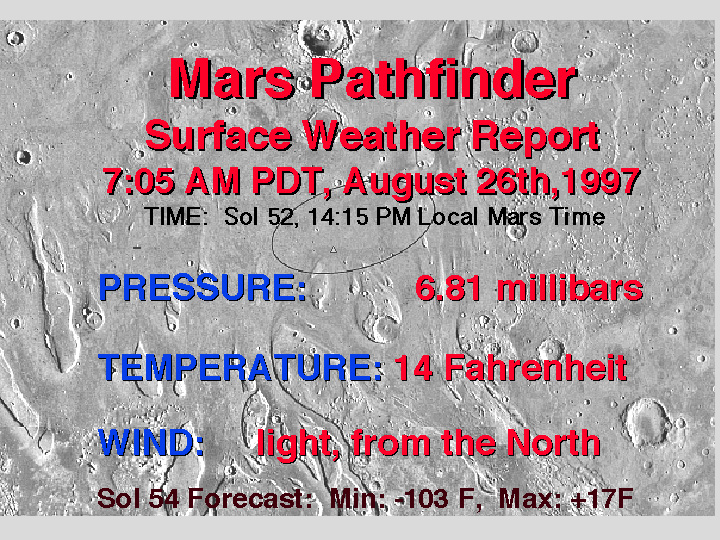 Mars Pathfinder
Surface Weather Report
7:05 AM PDT, August 26th,1997
TIME: Sol 52, 14:15 PM Local Mars Time

PRESSURE: 6.81 millibars

TEMPERATURE: 14 Fahrenheit

WIND: light, from the North

Sol 54 Forecast: Min: -103 F, Max: +17F